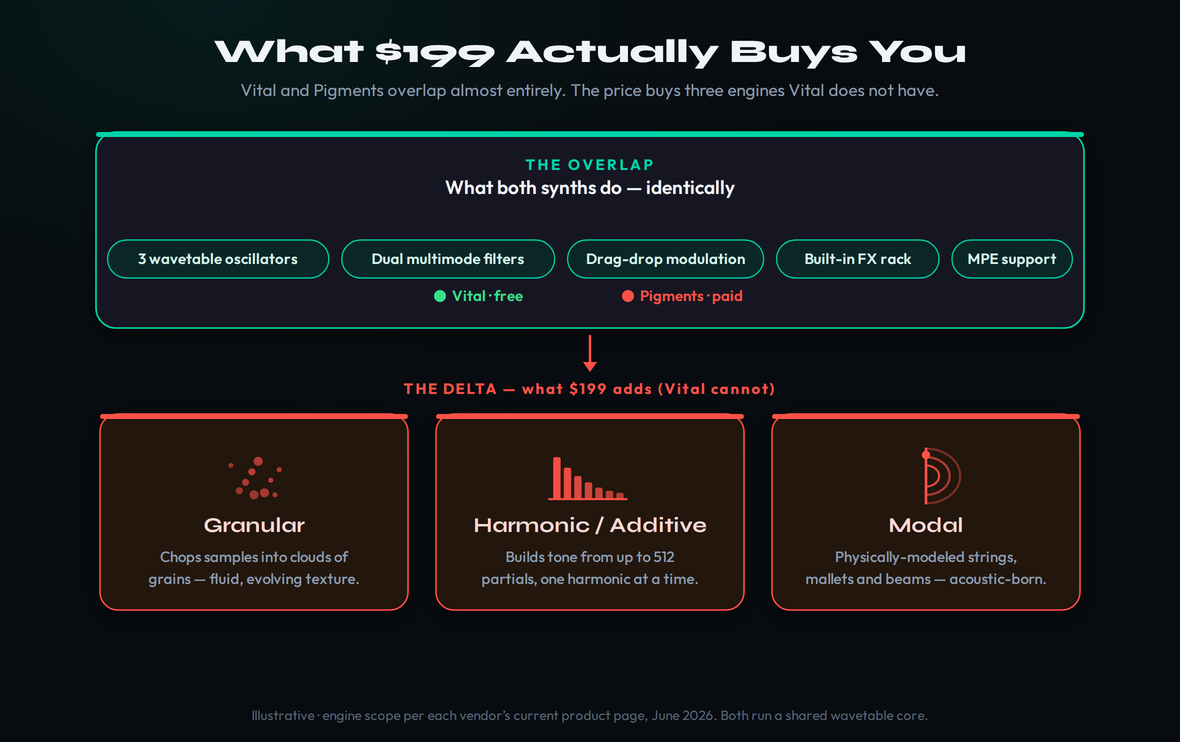 What \$199 Actually Buys You

Vital and Pigments overlap almost entirely. The price buys three engines Vital does not have.

THE OVERLAP

What both synths do — identically

3 wavetable oscillators

Dual multimode filters

Drag-drop modulation

Built-in FX rack

MPE support

Vital · free

Pigments · paid

THE DELTA — what \$199 adds (Vital cannot)

Granular

Chops samples into clouds of grains — fluid, evolving texture.

Harmonic / Additive

Builds tone from up to 512 partials, one harmonic at a time.

Modal

Physically-modeled strings, mallets and beams — acoustic-born.

Illustrative · engine scope per each vendor's current product page, June 2026. Both run a shared wavetable core.